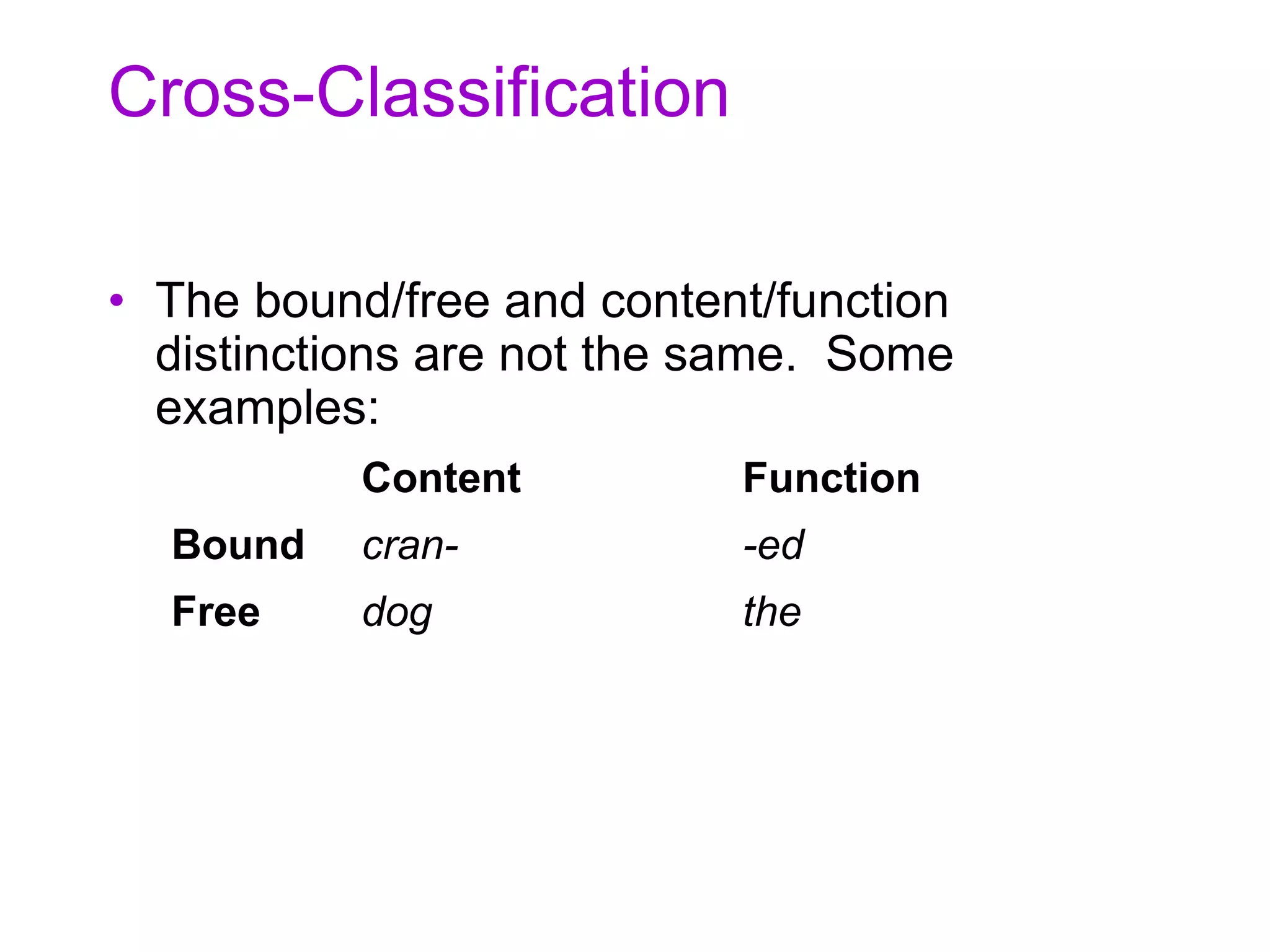 Cross-Classification

• The bound/free and content/function distinctions are not the same. Some examples:

| | Content | Function |
|---|---|---|
| Bound | cran- | -ed |
| Free | dog | the |